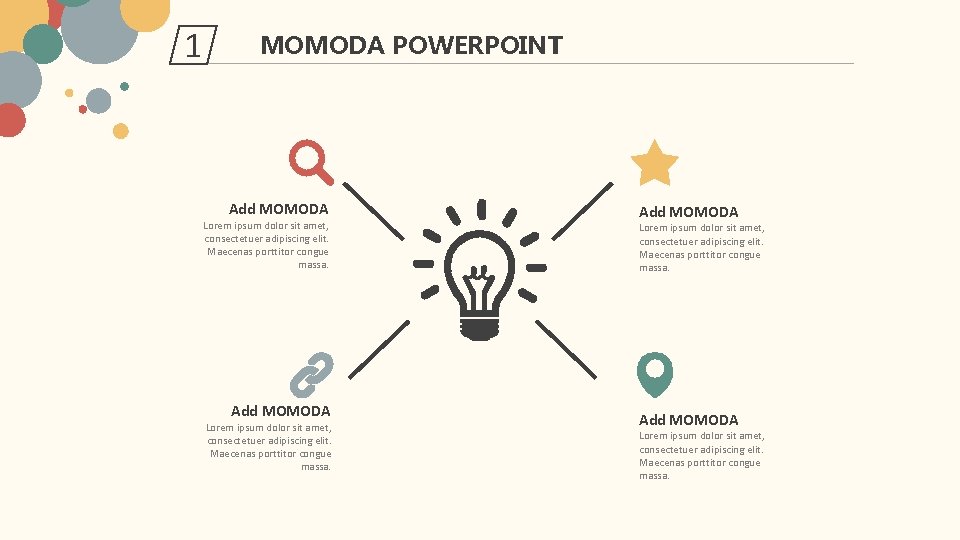 1

MOMODA POWERPOINT

Add MOMODA
Lorem ipsum dolor sit amet, consectetuer adipiscing elit. Maecenas porttitor congue massa.

Add MOMODA
Lorem ipsum dolor sit amet, consectetuer adipiscing elit. Maecenas porttitor congue massa.

Add MOMODA
Lorem ipsum dolor sit amet, consectetuer adipiscing elit. Maecenas porttitor congue massa.

Add MOMODA
Lorem ipsum dolor sit amet, consectetuer adipiscing elit. Maecenas porttitor congue massa.